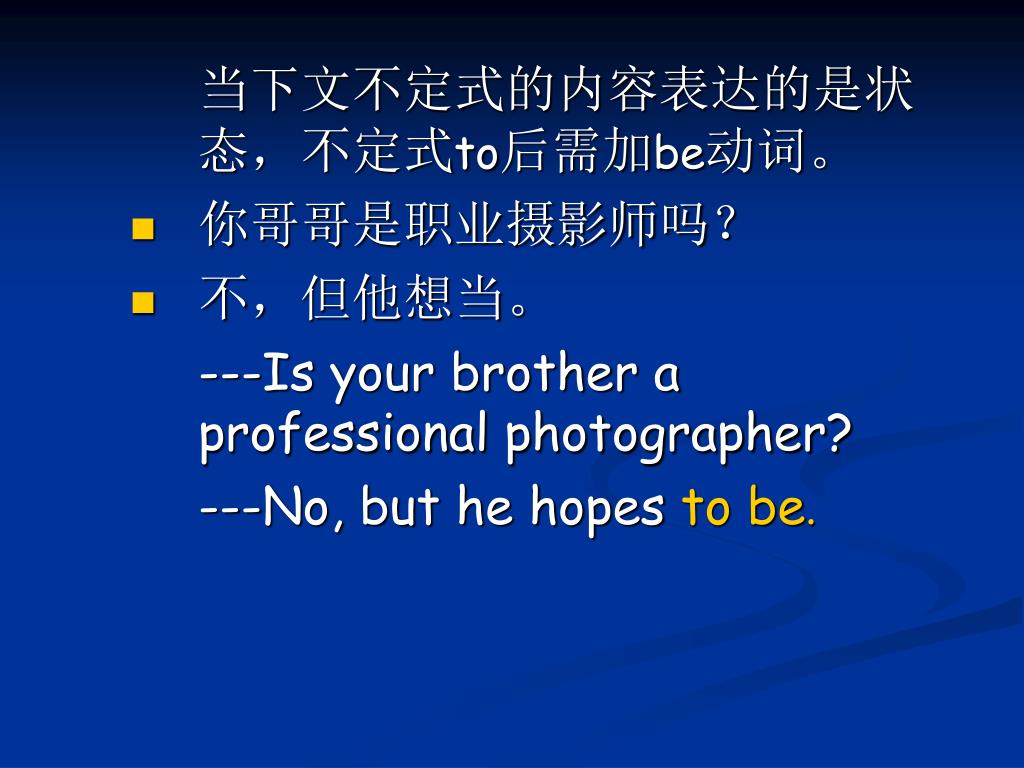 当下文不定式的内容表达的是状态，不定式to后需加be动词。

你哥哥是职业摄影师吗？

不，但他想当。

---Is your brother a professional photographer?

---No, but he hopes to be.